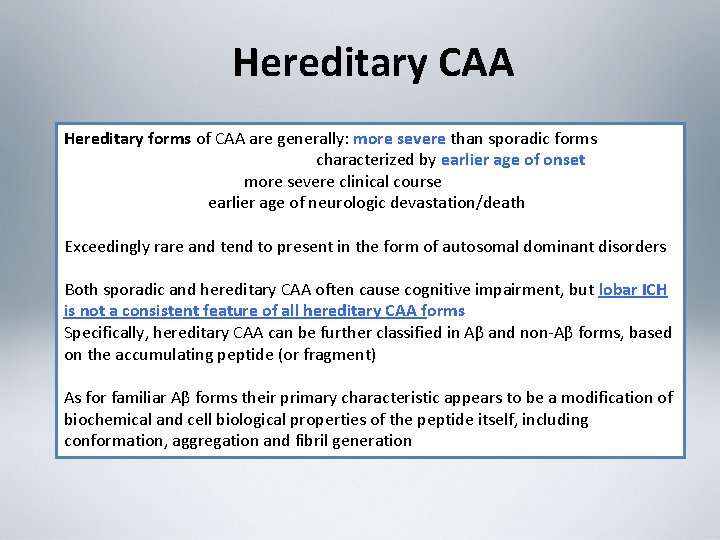 Hereditary CAA

Hereditary forms of CAA are generally: more severe than sporadic forms
characterized by earlier age of onset
more severe clinical course
earlier age of neurologic devastation/death

Exceedingly rare and tend to present in the form of autosomal dominant disorders

Both sporadic and hereditary CAA often cause cognitive impairment, but lobar ICH is not a consistent feature of all hereditary CAA forms
Specifically, hereditary CAA can be further classified in Aβ and non-Aβ forms, based on the accumulating peptide (or fragment)

As for familiar Aβ forms their primary characteristic appears to be a modification of biochemical and cell biological properties of the peptide itself, including conformation, aggregation and fibril generation